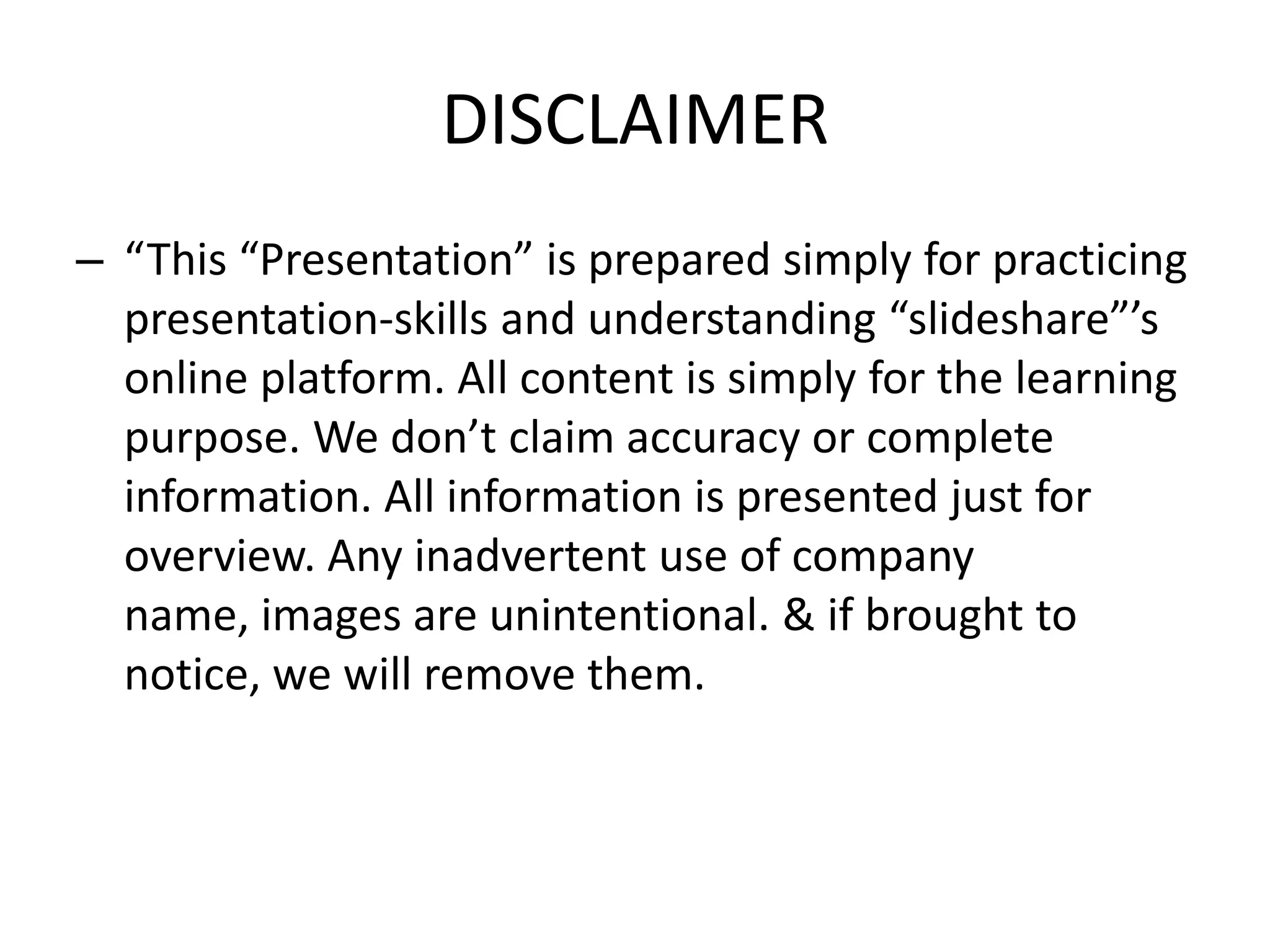 DISCLAIMER

– “This “Presentation” is prepared simply for practicing presentation-skills and understanding “slideshare”’s online platform. All content is simply for the learning purpose. We don’t claim accuracy or complete information. All information is presented just for overview. Any inadvertent use of company name, images are unintentional. & if brought to notice, we will remove them.